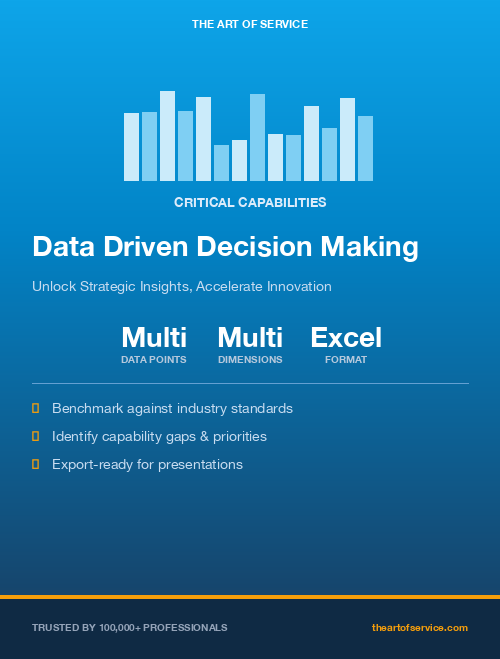 THE ART OF SERVICE

CRITICAL CAPABILITIES

Data Driven Decision Making

Unlock Strategic Insights, Accelerate Innovation

Multi
DATA POINTS

Multi
DIMENSIONS

Excel
FORMAT

Benchmark against industry standards

Identify capability gaps & priorities

Export-ready for presentations

TRUSTED BY 100,000+ PROFESSIONALS

theartofservice.com